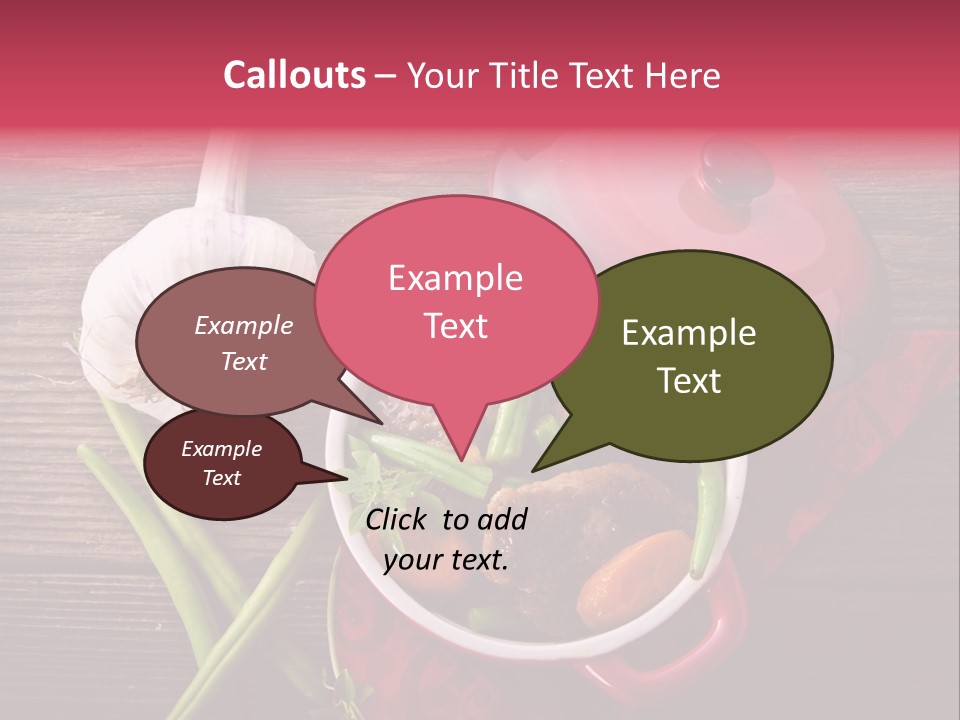 Callouts – Your Title Text Here

Example Text

Example Text

Example Text

Example Text

Click to add your text.